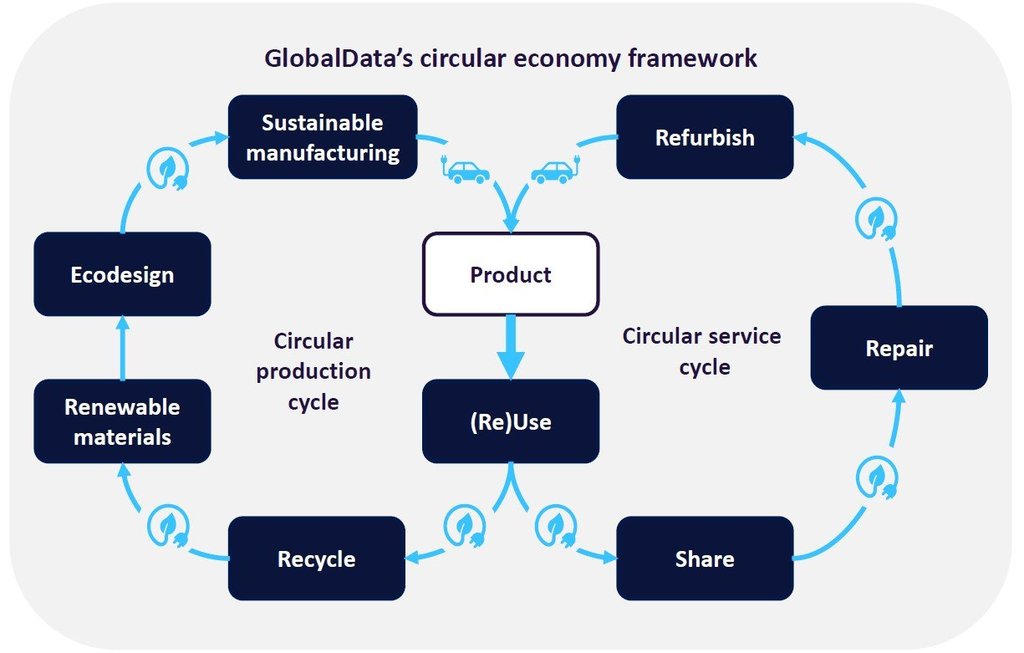 GlobalData's circular economy framework

Sustainable manufacturing

Refurbish

Ecodesign

Product

Circular production cycle

Circular service cycle

Repair

Renewable materials

(Re)Use

Recycle

Share